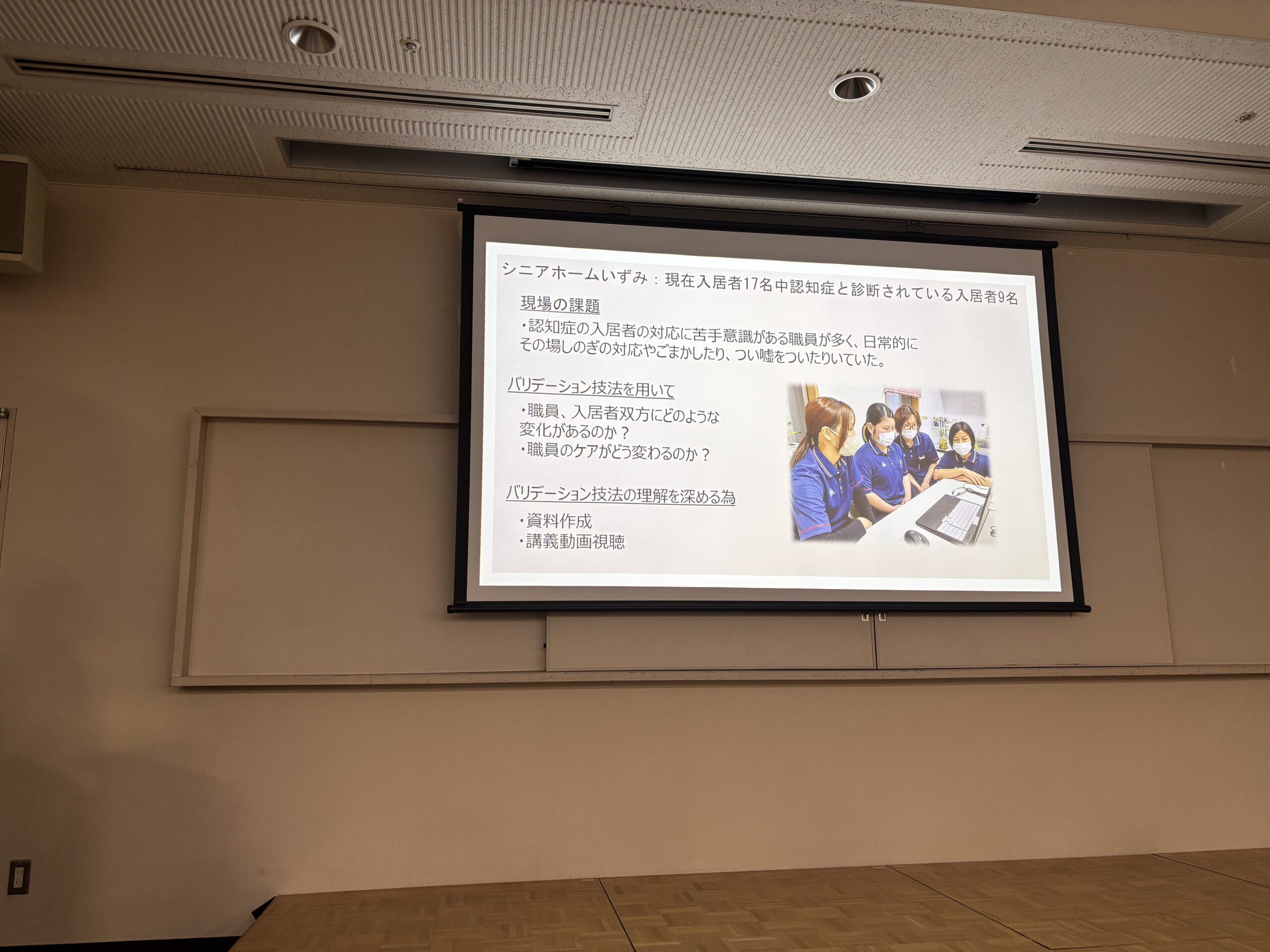 シニアホームいずみ：現在入居者17名中認知症と診断されている入居者9名

現場の課題

・認知症の入居者の対応に苦手意識がある職員が多く、日常的にその場しのぎの対応やごまかしたり、つい嘘をついたりいていた。

バリデーション技法を用いて

・職員、入居者双方にどのような変化があるのか？
・職員のケアがどう変わるのか？

バリデーション技法の理解を深める為

・資料作成
・講義動画視聴